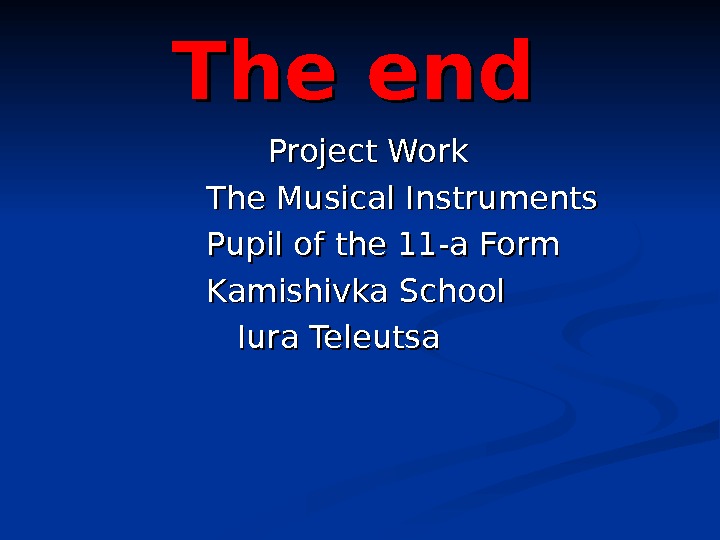 The end

Project Work
The Musical Instruments
Pupil of the 11-a Form
Kamishivka School
Iura Teleutsa